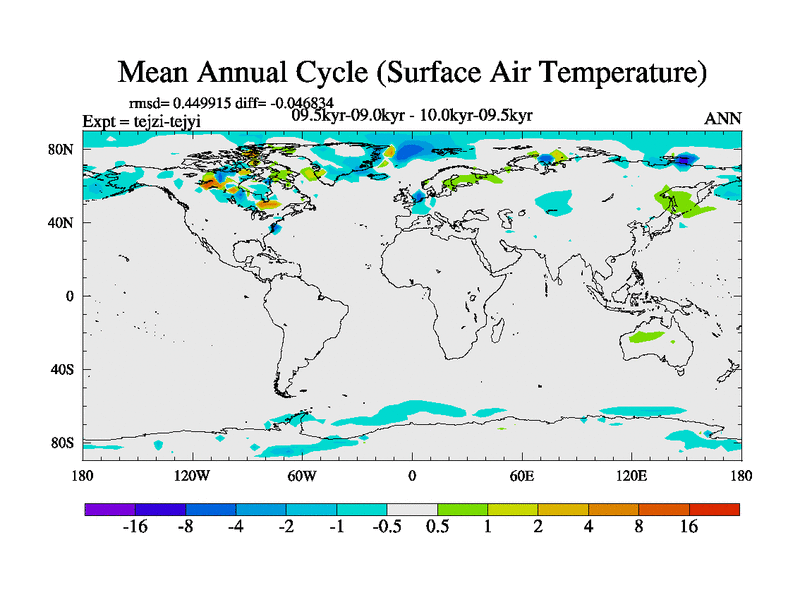 Mean Annual Cycle (Surface Air Temperature)

rmsd= 0.449915 diff= -0.046834

Expt = tejzi-tejyi

09.5kyr-09.0kyr - 10.0kyr-09.5kyr

ANN

80N

40N

0

40S

80S

180

120W

60W

0

60E

120E

180

-16 -8 -4 -2 -1 -0.5 0.5 1 2 4 8 16